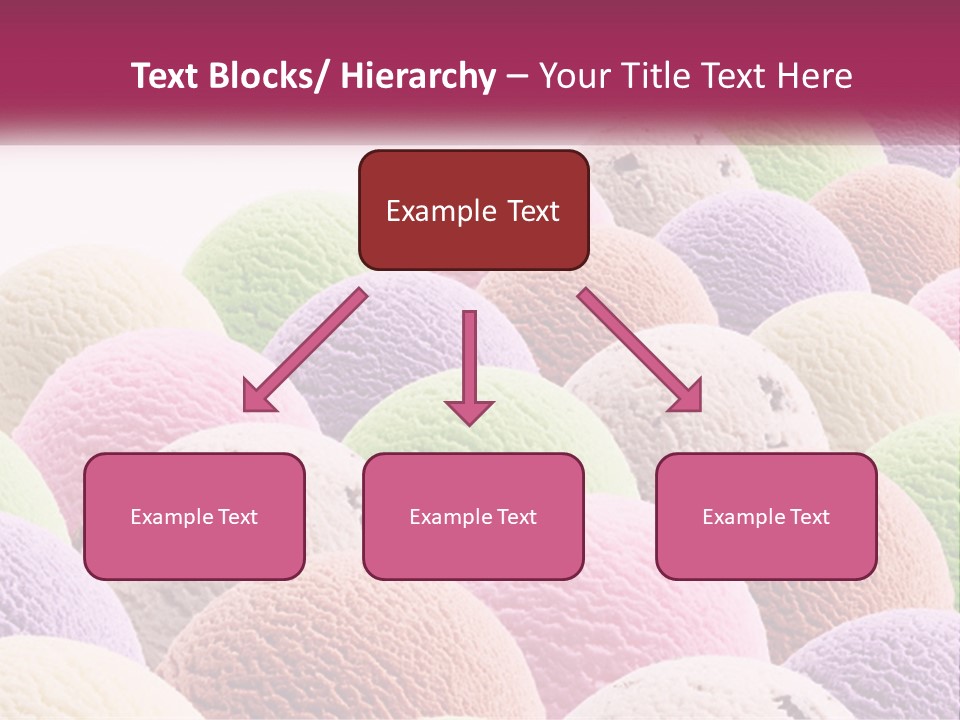 Text Blocks/ Hierarchy – Your Title Text Here

Example Text

Example Text

Example Text

Example Text